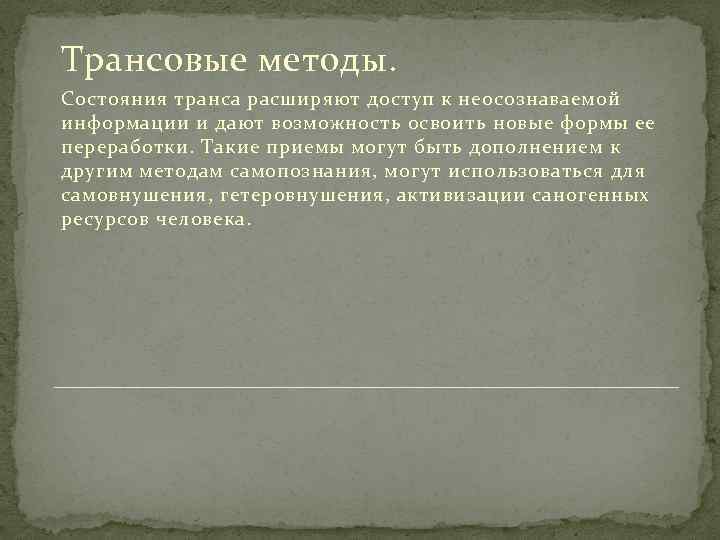 Трансовые методы.

Состояния транса расширяют доступ к неосознаваемой информации и дают возможность освоить новые формы ее переработки. Такие приемы могут быть дополнением к другим методам самопознания, могут использоваться для самовнушения, гетеровнушения, активизации саногенных ресурсов человека.